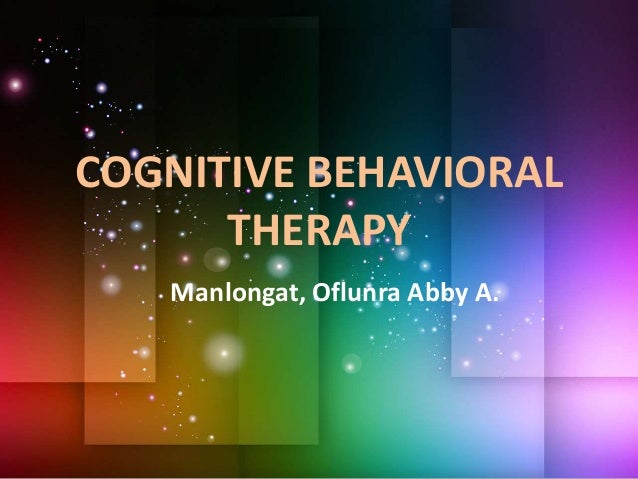 COGNITIVE BEHAVIORAL THERAPY

Manlongat, Oflunra Abby A.